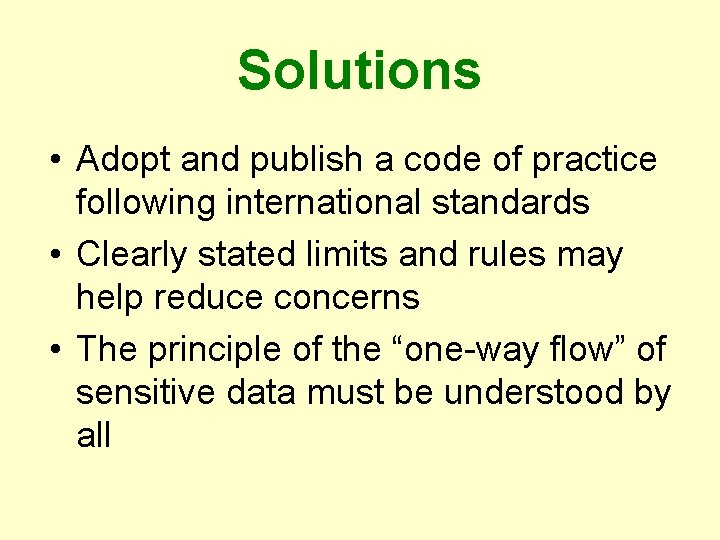 Solutions

• Adopt and publish a code of practice following international standards
• Clearly stated limits and rules may help reduce concerns
• The principle of the “one-way flow” of sensitive data must be understood by all